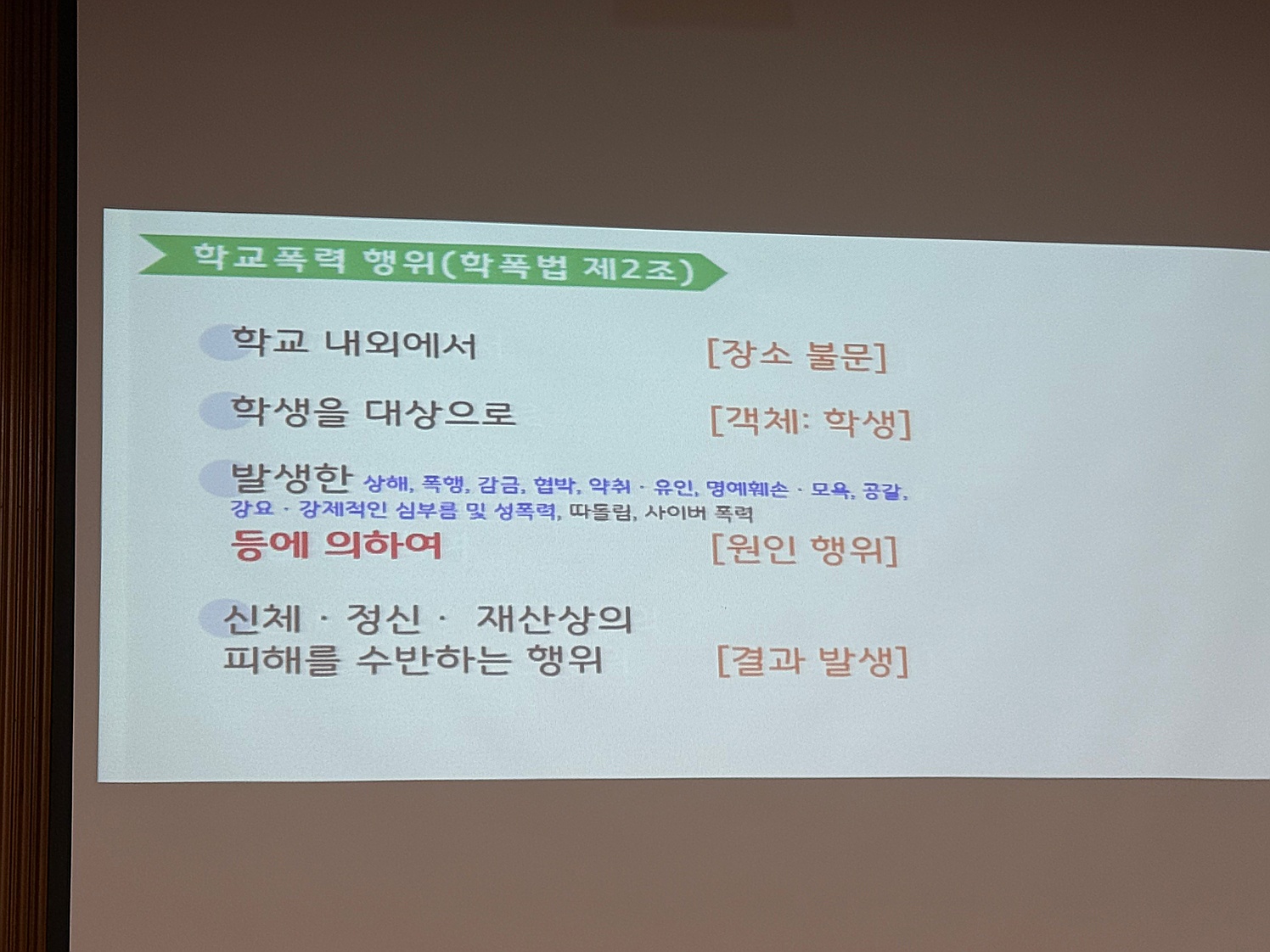 학교폭력 행위(학폭법 제2조)

학교 내외에서 [장소 불문]

학생을 대상으로 [객체: 학생]

발생한 상해, 폭행, 감금, 협박, 약취 · 유인, 명예훼손 · 모욕, 공갈, 강요 · 강제적인 심부름 및 성폭력, 따돌림, 사이버 폭력
등에 의하여 [원인 행위]

신체 · 정신 · 재산상의
피해를 수반하는 행위 [결과 발생]